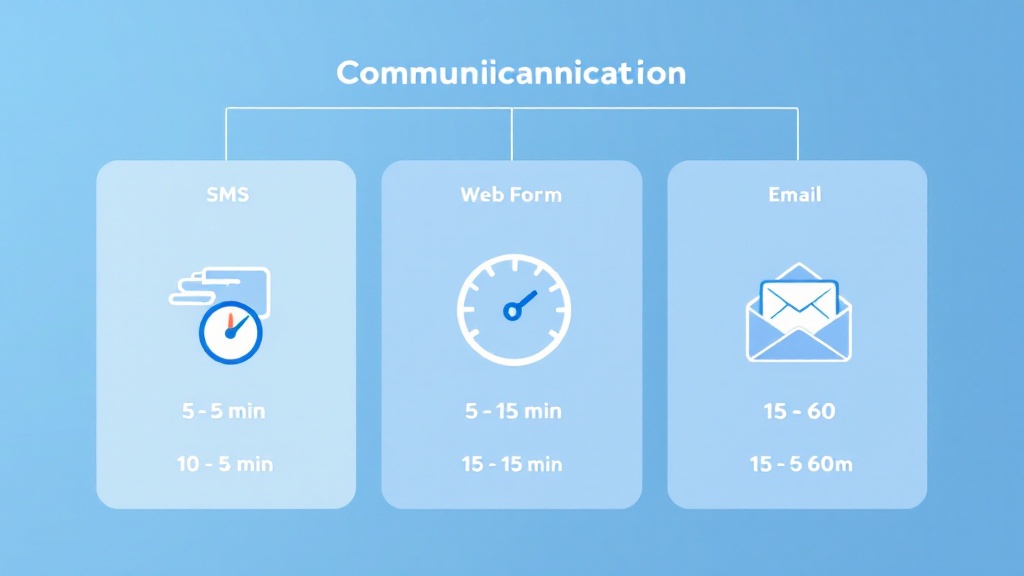 Communiicannication

SMS

5 - 5 min

10 - 5 min

Web Form

5 - 15 min

15 - 15 min

Email

15 - 60

15 - 5 60m